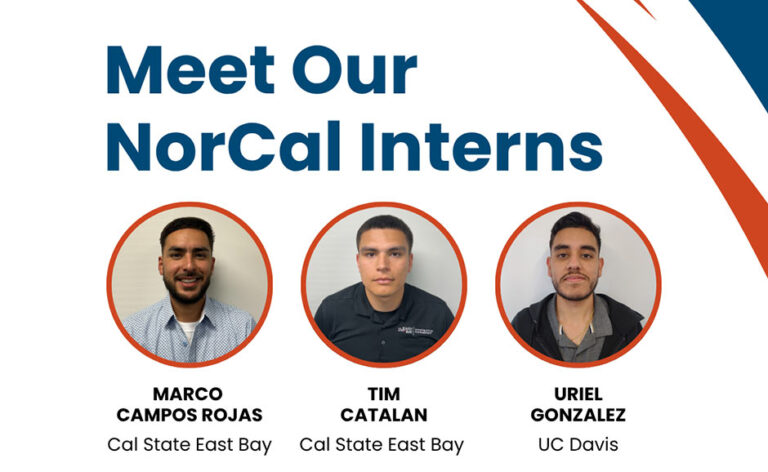 Meet Our NorCal Interns

MARCO CAMPOS ROJAS
Cal State East Bay

TIM CATALAN
Cal State East Bay

URIEL GONZALEZ
UC Davis